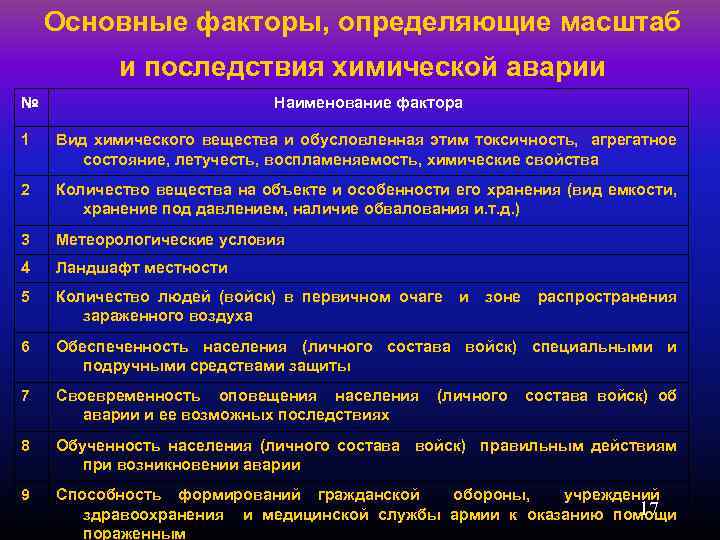 Основные факторы, определяющие масштаб и последствия химической аварии

| № | Наименование фактора |
|---|---|
| 1 | Вид химического вещества и обусловленная этим токсичность, агрегатное состояние, летучесть, воспламеняемость, химические свойства |
| 2 | Количество вещества на объекте и особенности его хранения (вид емкости, хранение под давлением, наличие обвалования и.т.д.) |
| 3 | Метеорологические условия |
| 4 | Ландшафт местности |
| 5 | Количество людей (войск) в первичном очаге и зоне распространения зараженного воздуха |
| 6 | Обеспеченность населения (личного состава войск) специальными и подручными средствами защиты |
| 7 | Своевременность оповещения населения (личного состава войск) об аварии и ее возможных последствиях |
| 8 | Обученность населения (личного состава войск) правильным действиям при возникновении аварии |
| 9 | Способность формирований гражданской обороны, учреждений здравоохранения и медицинской службы армии к оказанию помощи пораженным |

17